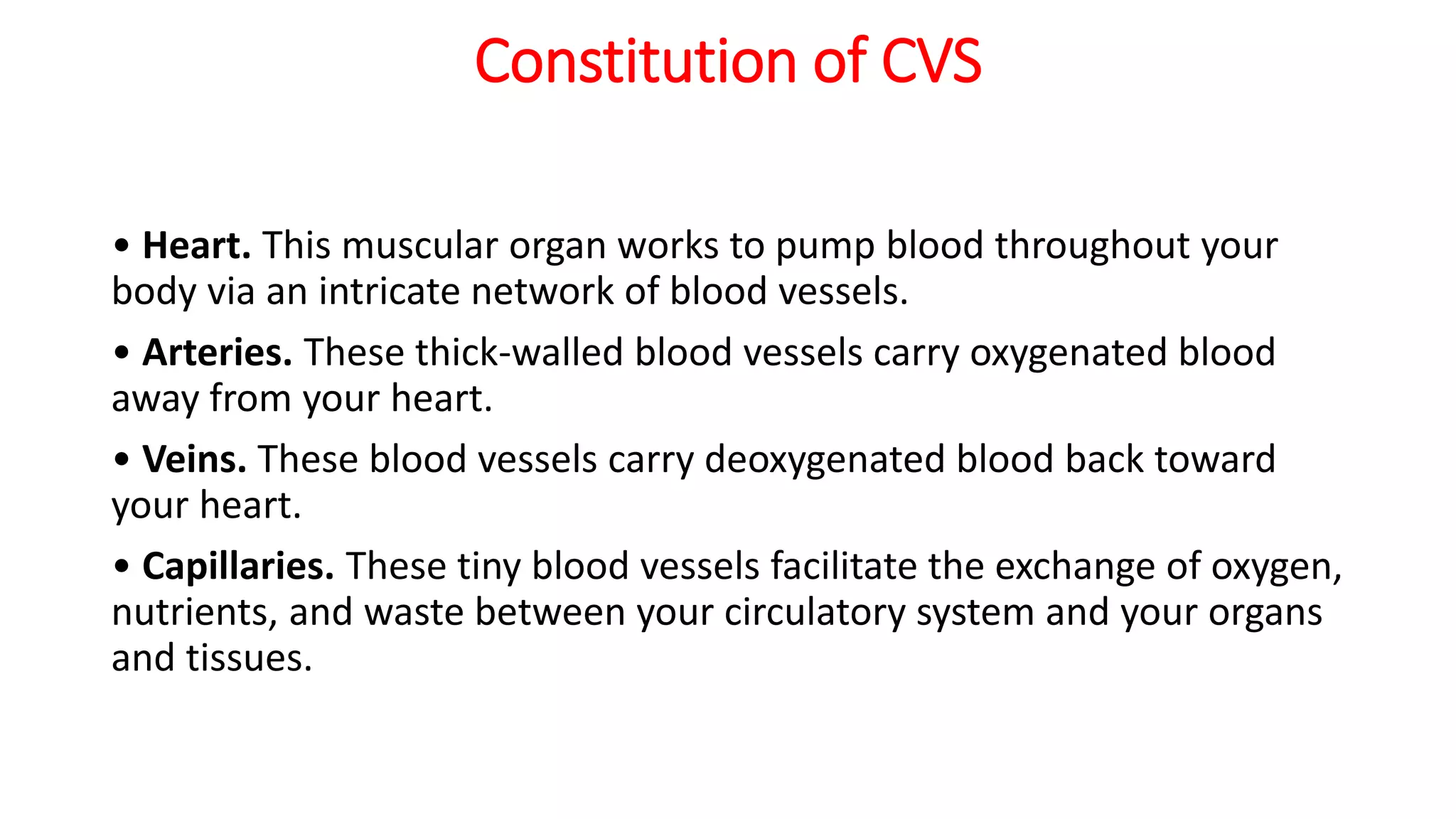 Constitution of CVS

• Heart. This muscular organ works to pump blood throughout your body via an intricate network of blood vessels.

• Arteries. These thick-walled blood vessels carry oxygenated blood away from your heart.

• Veins. These blood vessels carry deoxygenated blood back toward your heart.

• Capillaries. These tiny blood vessels facilitate the exchange of oxygen, nutrients, and waste between your circulatory system and your organs and tissues.